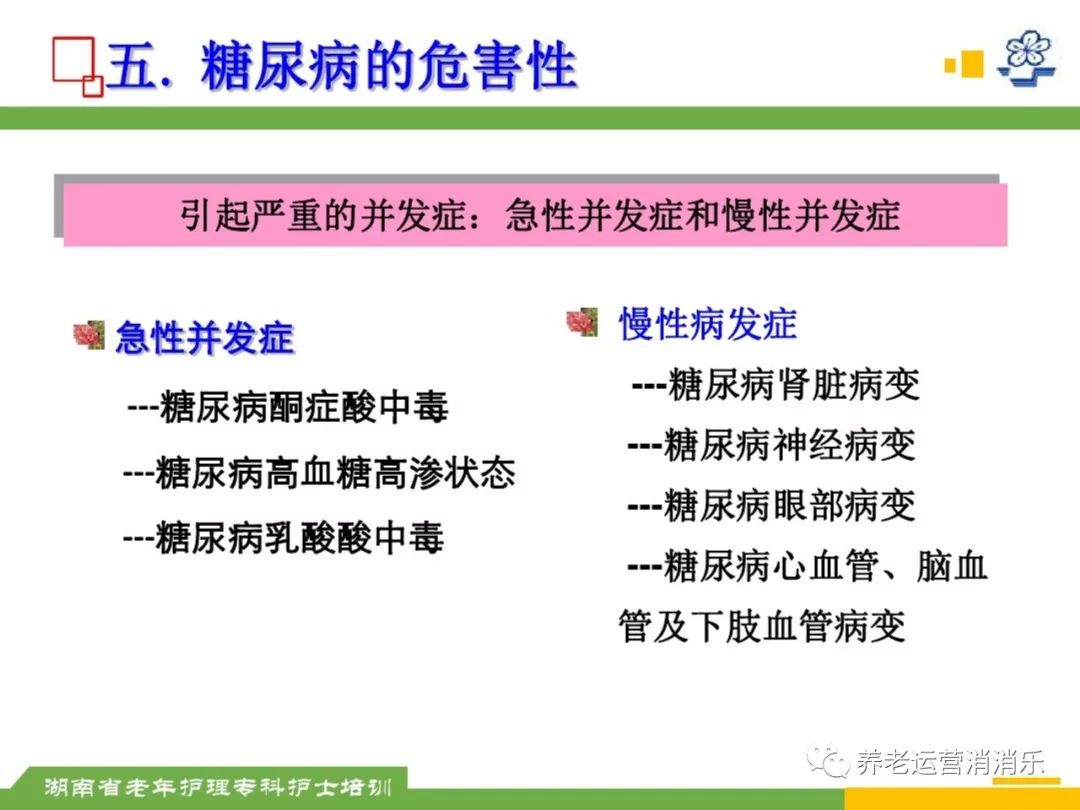 五. 糖尿病的危害性

引起严重的并发症：急性并发症和慢性并发症

急性并发症

---糖尿病酮症酸中毒

---糖尿病高血糖高渗状态

---糖尿病乳酸酸中毒

慢性病发症

---糖尿病肾脏病变

---糖尿病神经病变

---糖尿病眼部病变

---糖尿病心血管、脑血管及下肢血管病变

湖南省老年护理专科护士培训

养老运营消消乐